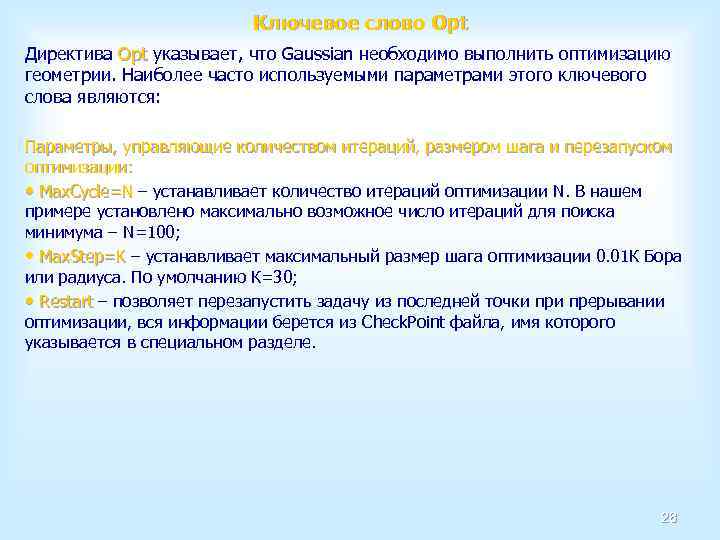 Ключевое слово Opt

Директива Opt указывает, что Gaussian необходимо выполнить оптимизацию геометрии. Наиболее часто используемыми параметрами этого ключевого слова являются:

Параметры, управляющие количеством итераций, размером шага и перезапуском оптимизации:

• MaxCycle=N – устанавливает количество итераций оптимизации N. В нашем примере установлено максимально возможное число итераций для поиска минимума – N=100;

• MaxStep=K – устанавливает максимальный размер шага оптимизации 0.01K Бора или радиуса. По умолчанию K=30;

• Restart – позволяет перезапустить задачу из последней точки при прерывании оптимизации, вся информации берется из CheckPoint файла, имя которого указывается в специальном разделе.

28